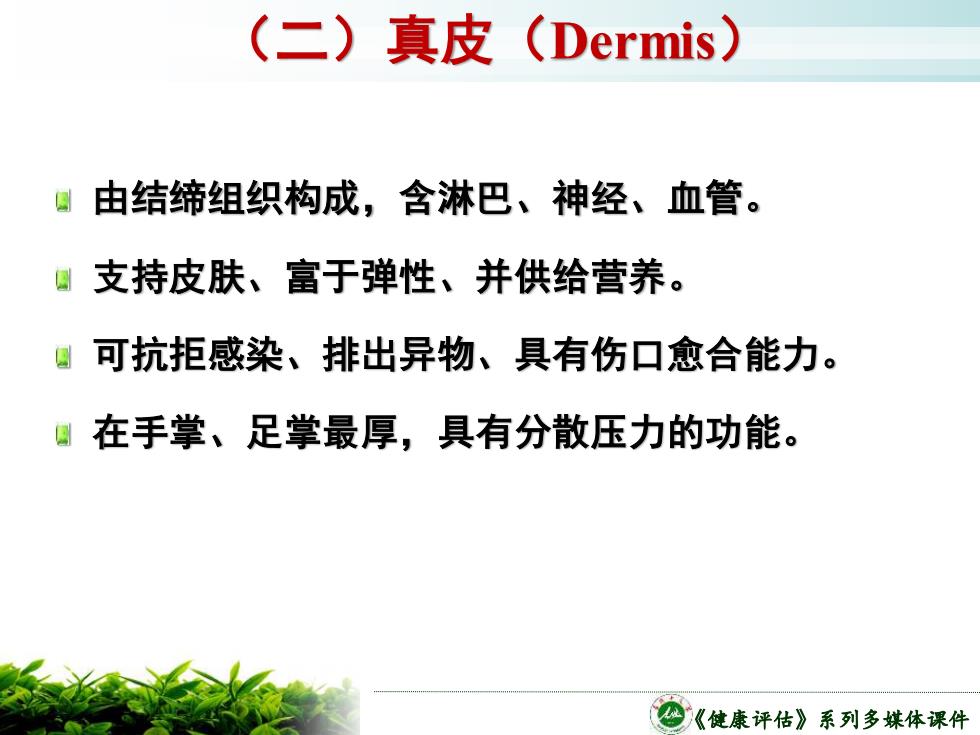 （二）真皮（Dermis）

由结缔组织构成，含淋巴、神经、血管。

支持皮肤、富于弹性、并供给营养。

可抗拒感染、排出异物、具有伤口愈合能力。

在手掌、足掌最厚，具有分散压力的功能。

《健康评估》系列多媒体课件